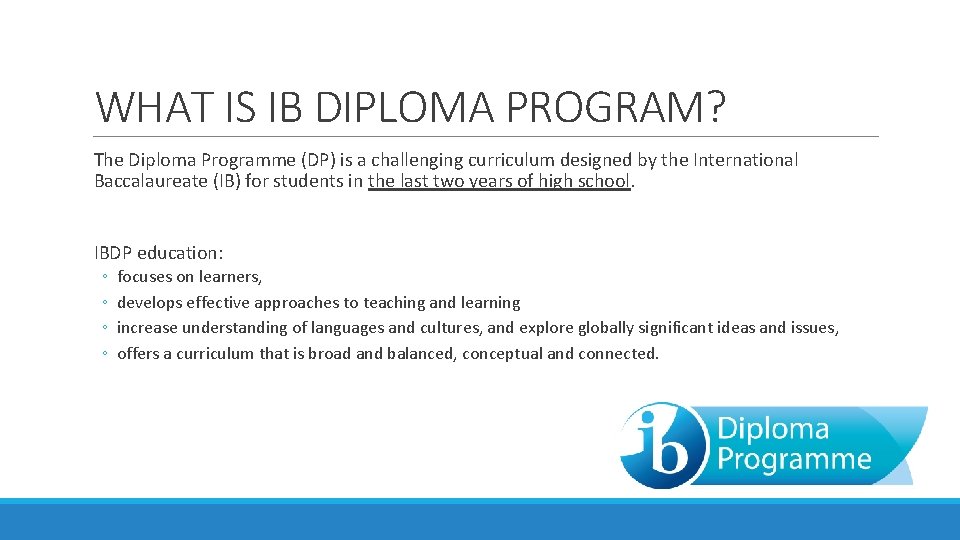 WHAT IS IB DIPLOMA PROGRAM?

The Diploma Programme (DP) is a challenging curriculum designed by the International Baccalaureate (IB) for students in the last two years of high school.

IBDP education:

◦ focuses on learners,
◦ develops effective approaches to teaching and learning
◦ increase understanding of languages and cultures, and explore globally significant ideas and issues,
◦ offers a curriculum that is broad and balanced, conceptual and connected.

ib Diploma Programme